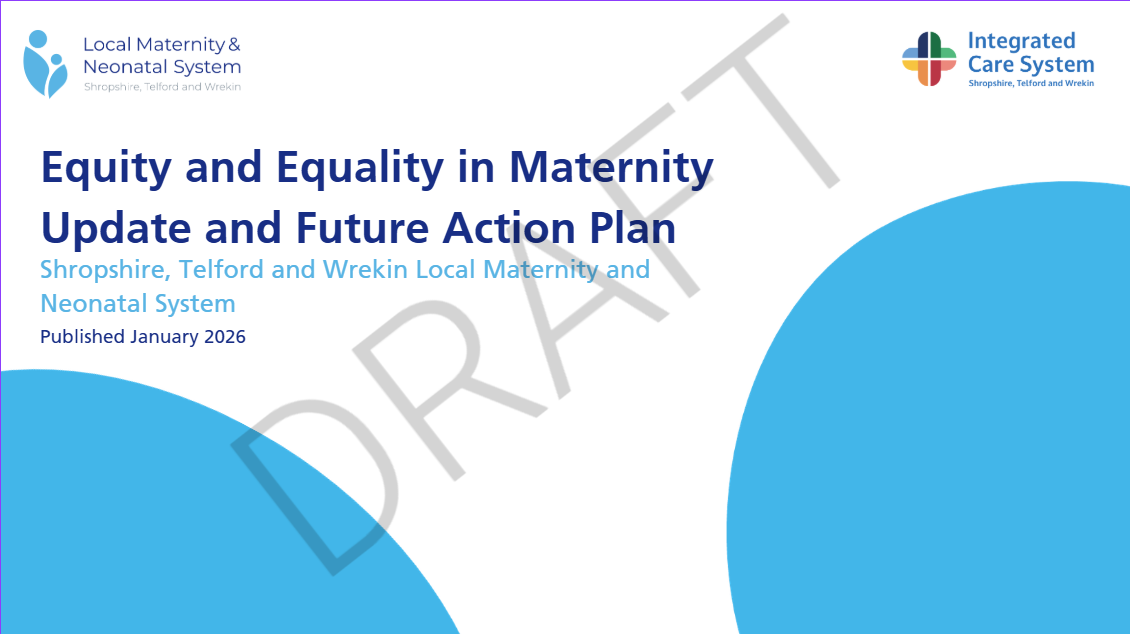 Local Maternity &
Neonatal System
Shropshire, Telford and Wrekin

Integrated
Care System
Shropshire, Telford and Wrekin

Equity and Equality in Maternity
Update and Future Action Plan

Shropshire, Telford and Wrekin Local Maternity and Neonatal System

Published January 2026

DRAFT